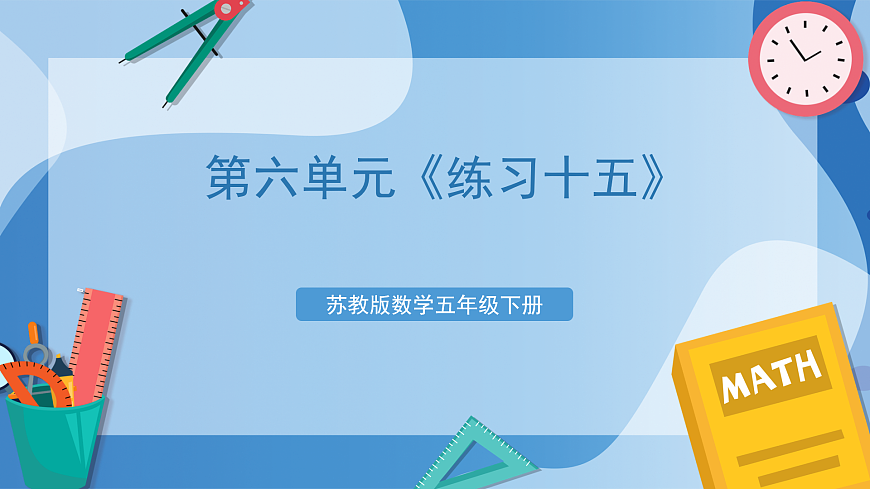 第六单元《练习十五》

苏教版数学五年级下册

MATH